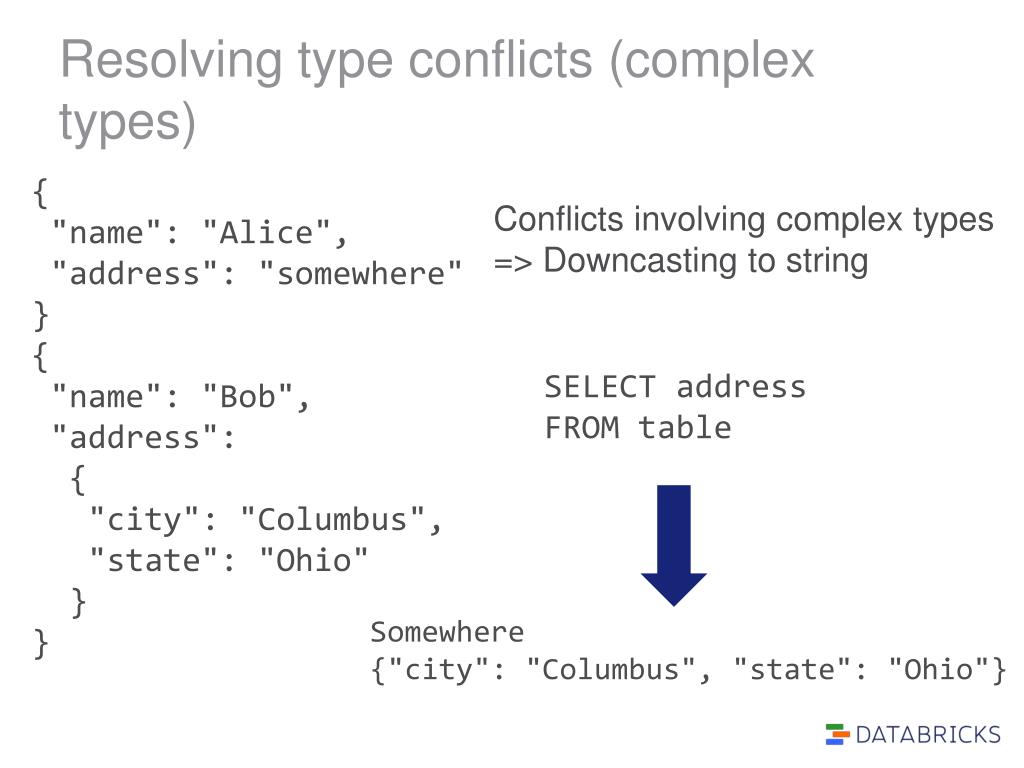 Resolving type conflicts (complex types)

{
"name": "Alice",
"address": "somewhere"
}
{
"name": "Bob",
"address":
{
"city": "Columbus",
"state": "Ohio"
}
}

Conflicts involving complex types
=> Downcasting to string

SELECT address
FROM table

Somewhere
{"city": "Columbus", "state": "Ohio"}

DATABRICKS